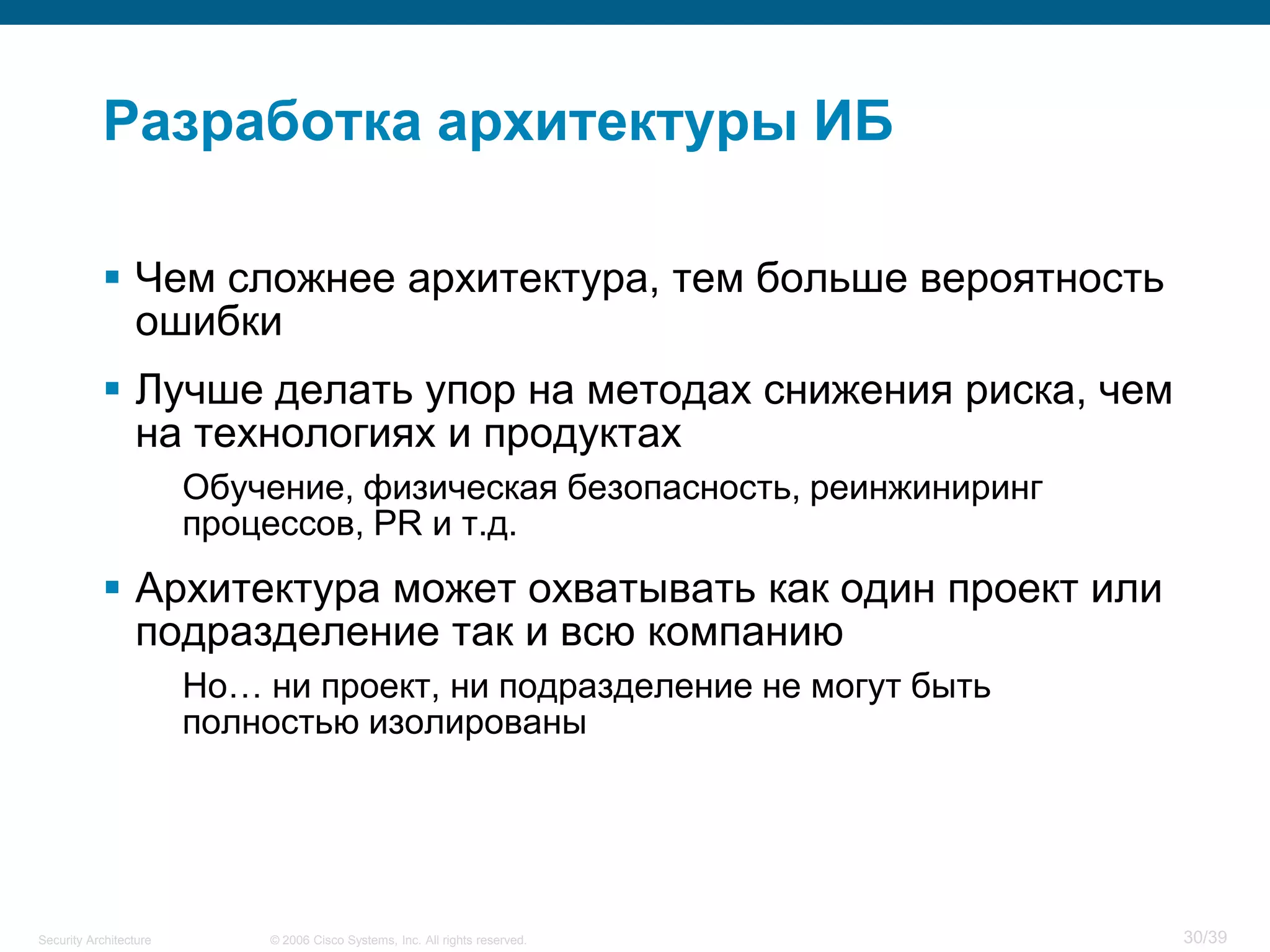 Разработка архитектуры ИБ

▪ Чем сложнее архитектура, тем больше вероятность ошибки

▪ Лучше делать упор на методах снижения риска, чем на технологиях и продуктах

Обучение, физическая безопасность, реинжиниринг процессов, PR и т.д.

▪ Архитектура может охватывать как один проект или подразделение так и всю компанию

Но… ни проект, ни подразделение не могут быть полностью изолированы

Security Architecture © 2006 Cisco Systems, Inc. All rights reserved. 30/39